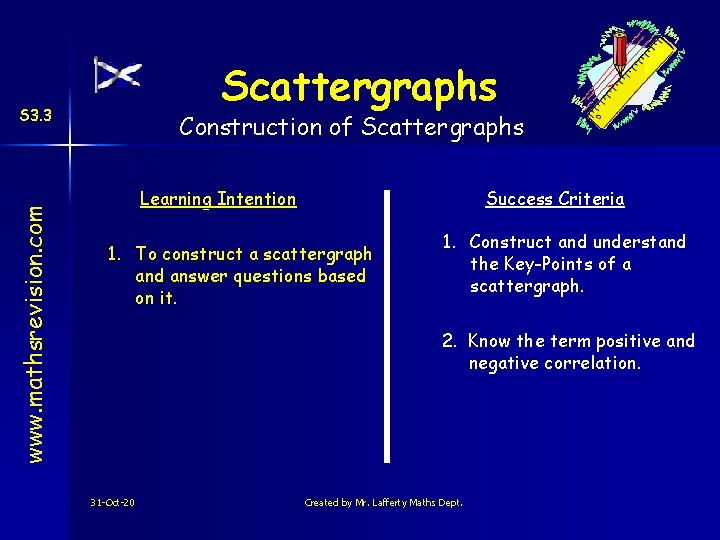 S3.3

www.mathsrevision.com

Scattergraphs

Construction of Scattergraphs

Learning Intention

1. To construct a scattergraph and answer questions based on it.

Success Criteria

1. Construct and understand the Key-Points of a scattergraph.

2. Know the term positive and negative correlation.

31-Oct-20

Created by Mr. Lafferty Maths Dept.